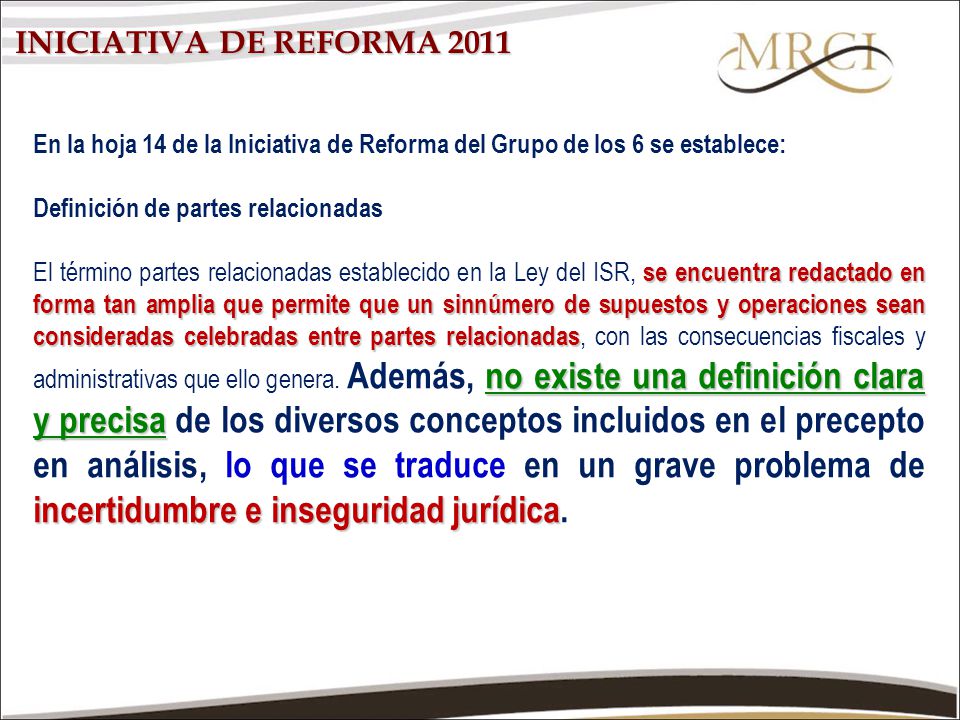 INICIATIVA DE REFORMA 2011

MRCI

En la hoja 14 de la Iniciativa de Reforma del Grupo de los 6 se establece:

Definición de partes relacionadas

El término partes relacionadas establecido en la Ley del ISR, se encuentra redactado en forma tan amplia que permite que un sinnúmero de supuestos y operaciones sean consideradas celebradas entre partes relacionadas, con las consecuencias fiscales y administrativas que ello genera. Además, no existe una definición clara y precisa de los diversos conceptos incluidos en el precepto en análisis, lo que se traduce en un grave problema de incertidumbre e inseguridad jurídica.